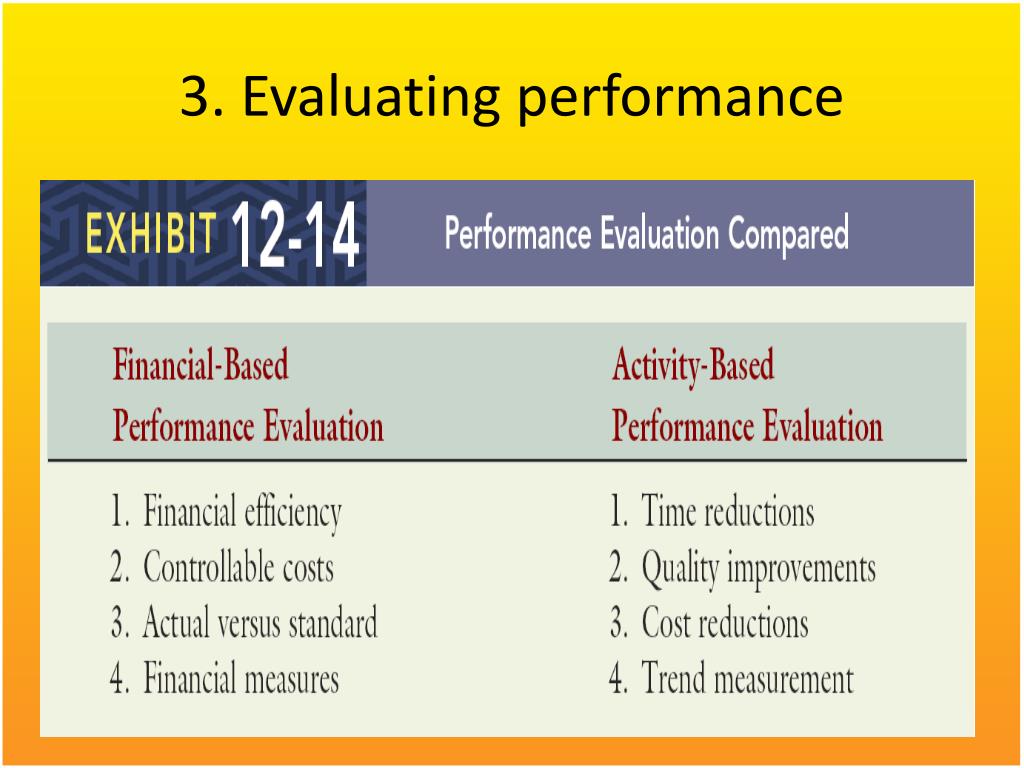 3. Evaluating performance

EXHIBIT 12-14 Performance Evaluation Compared

| Financial-Based Performance Evaluation | Activity-Based Performance Evaluation |
|---|---|
| 1. Financial efficiency | 1. Time reductions |
| 2. Controllable costs | 2. Quality improvements |
| 3. Actual versus standard | 3. Cost reductions |
| 4. Financial measures | 4. Trend measurement |